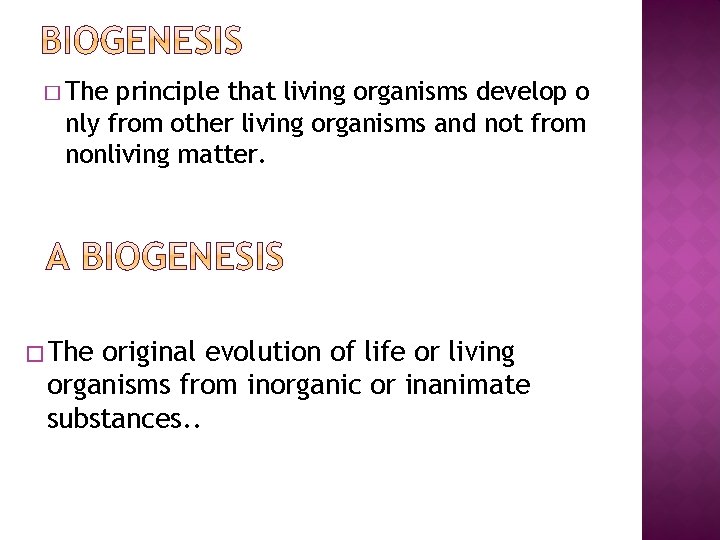 BIOGENESIS

□ The principle that living organisms develop o nly from other living organisms and not from nonliving matter.

A BIOGENESIS

□ The original evolution of life or living organisms from inorganic or inanimate substances..